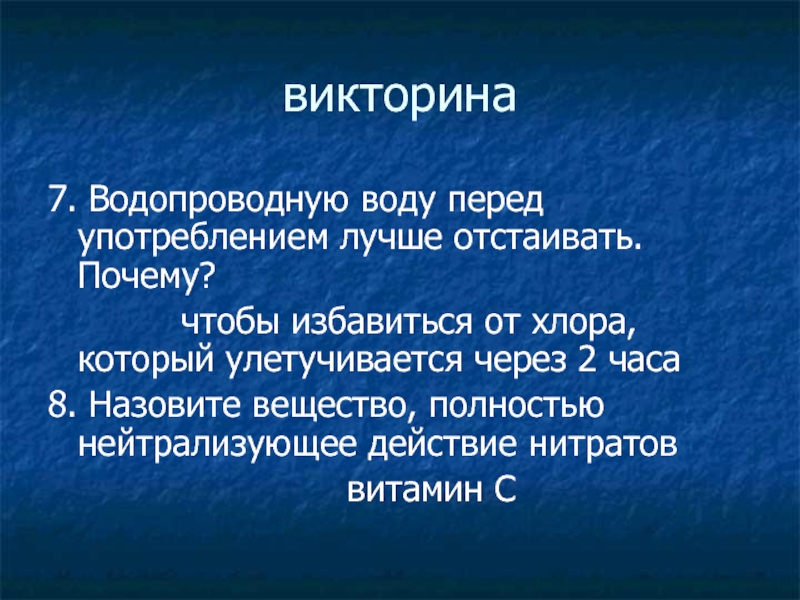 викторина

7. Водопроводную воду перед употреблением лучше отстаивать. Почему?

чтобы избавиться от хлора, который улетучивается через 2 часа

8. Назовите вещество, полностью нейтрализующее действие нитратов

витамин С